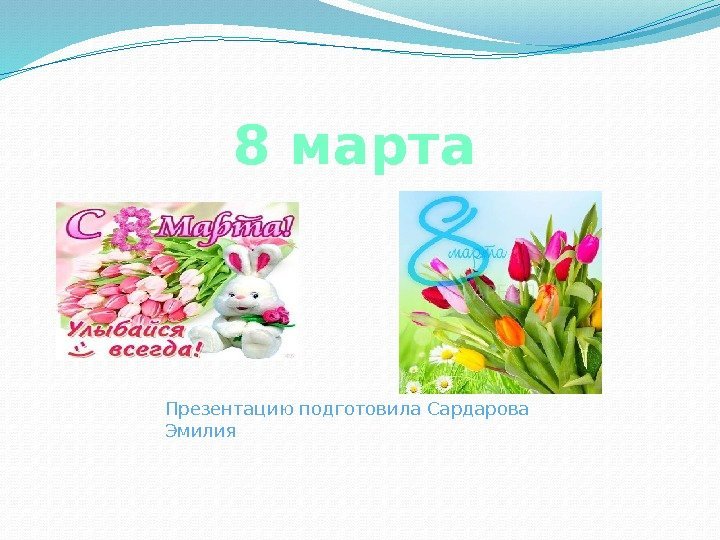 8 марта

С 8 Марта!

Улыбайся всегда!

8 марта

Презентацию подготовила Сардарова Эмилия